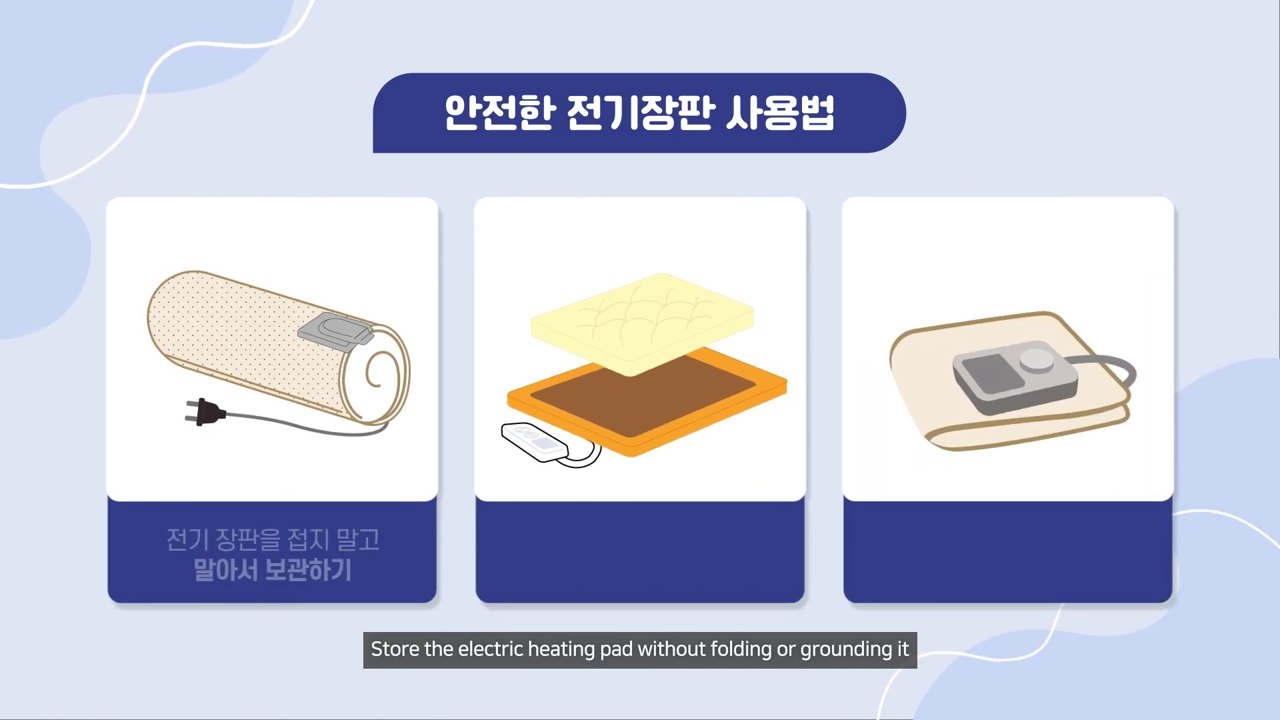 안전한 전기장판 사용법

전기 장판을 접지 말고
말아서 보관하기

Store the electric heating pad without folding or grounding it